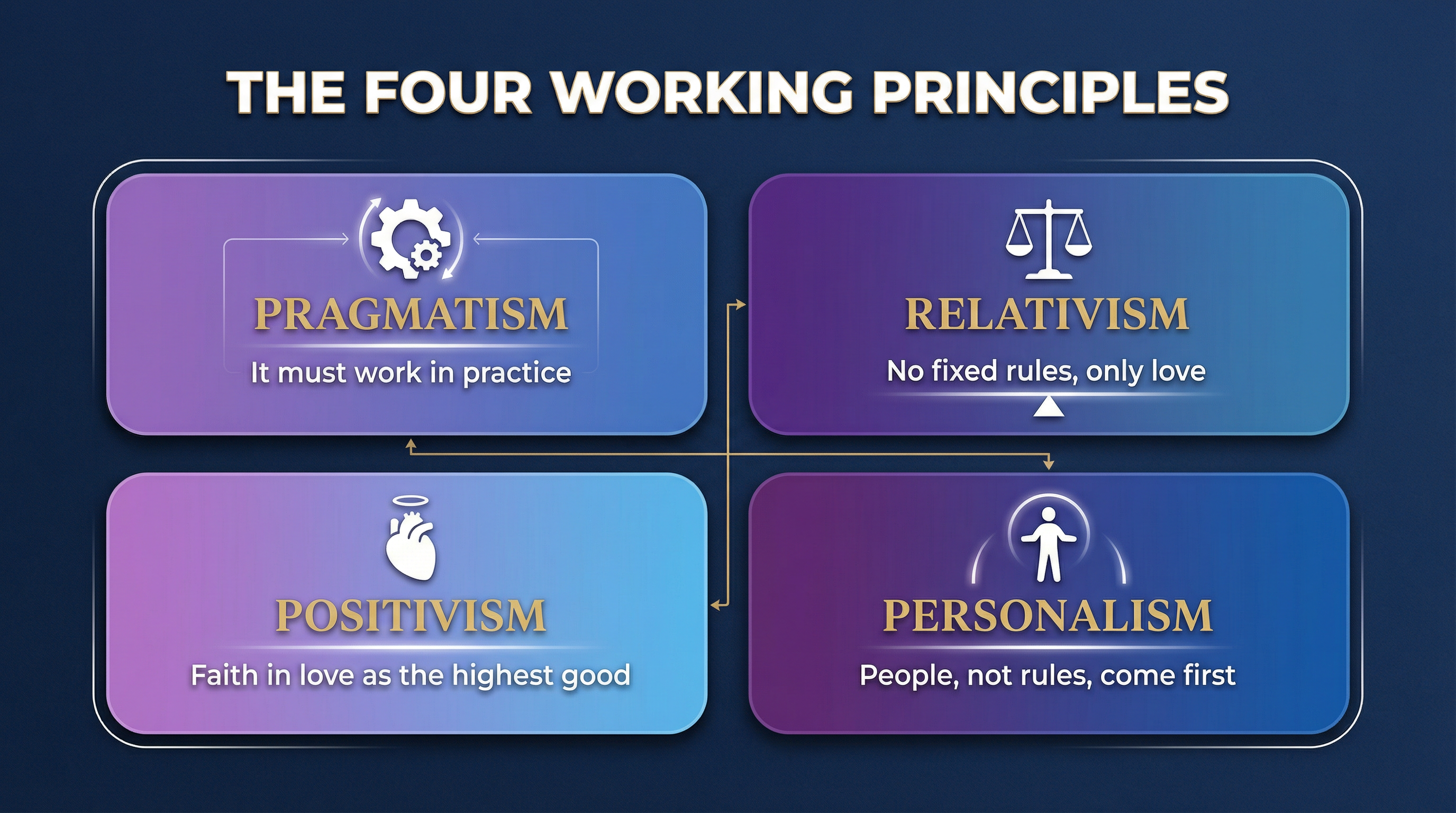 THE FOUR WORKING PRINCIPLES

PRAGMATISM
It must work in practice

RELATIVISM
No fixed rules, only love

POSITIVISM
Faith in love as the highest good

PERSONALISM
People, not rules, come first